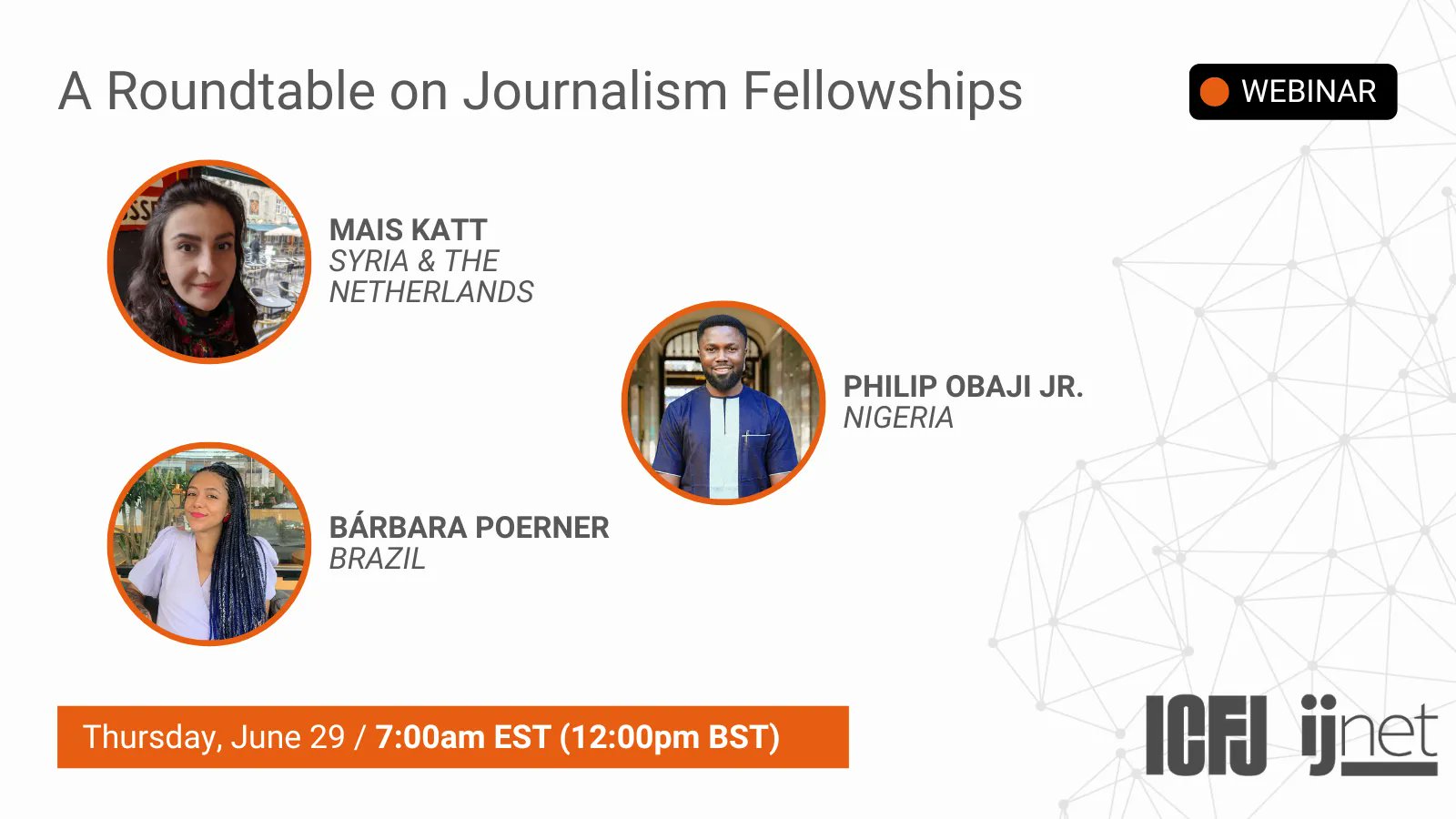 A Roundtable on Journalism Fellowships

WEBINAR

MAIS KATT
SYRIA & THE NETHERLANDS

PHILIP OBAJI JR.
NIGERIA

BÁRBARA POERNER
BRAZIL

Thursday, June 29 / 7:00am EST (12:00pm BST)

ICFJ ijnet